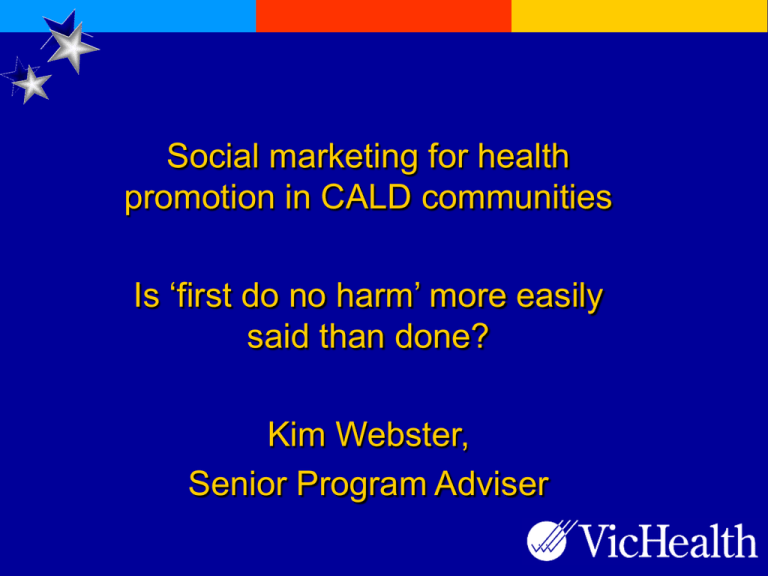 Social marketing for health promotion in CALD communities

Is ‘first do no harm’ more easily said than done?

Kim Webster,

Senior Program Adviser

VicHealth